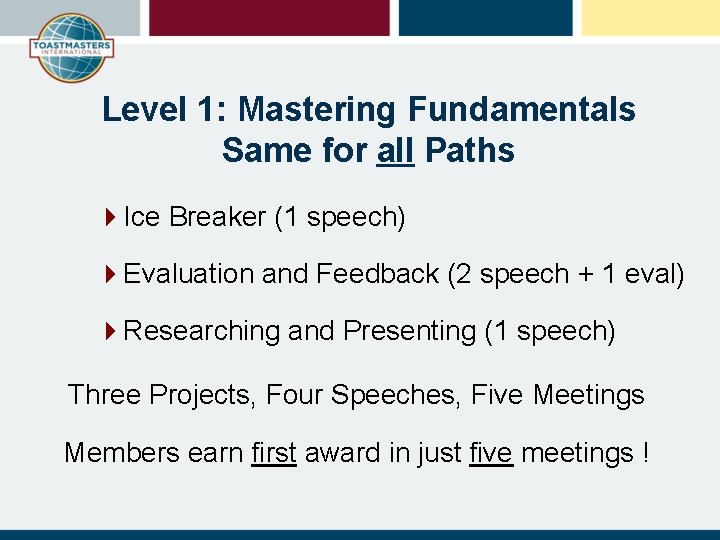 TOASTMASTERS INTERNATIONAL

Level 1: Mastering Fundamentals
Same for all Paths

Ice Breaker (1 speech)

Evaluation and Feedback (2 speech + 1 eval)

Researching and Presenting (1 speech)

Three Projects, Four Speeches, Five Meetings

Members earn first award in just five meetings !